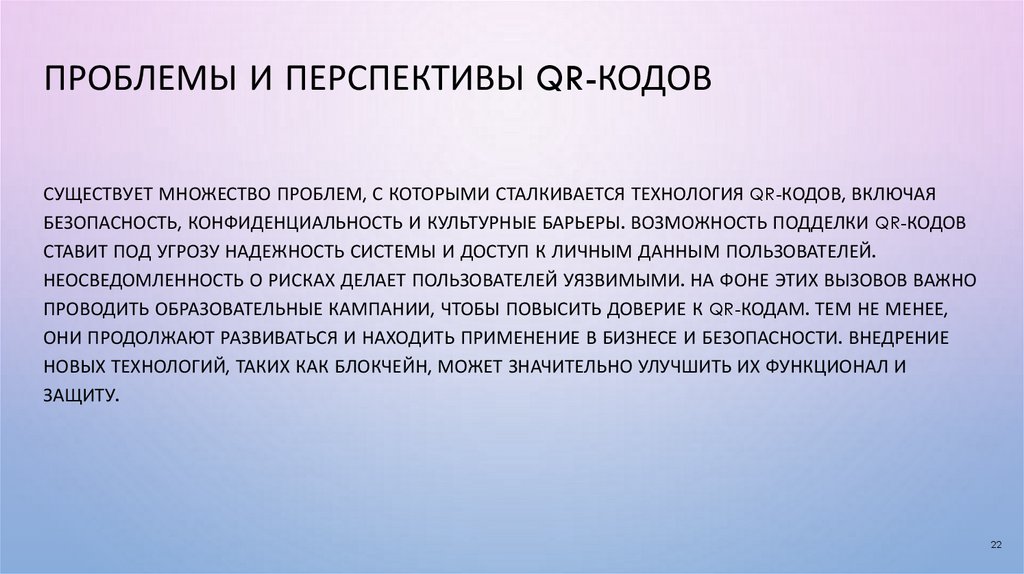 ПРОБЛЕМЫ И ПЕРСПЕКТИВЫ QR-КОДОВ

СУЩЕСТВУЕТ МНОЖЕСТВО ПРОБЛЕМ, С КОТОРЫМИ СТАЛКИВАЕТСЯ ТЕХНОЛОГИЯ QR-КОДОВ, ВКЛЮЧАЯ БЕЗОПАСНОСТЬ, КОНФИДЕНЦИАЛЬНОСТЬ И КУЛЬТУРНЫЕ БАРЬЕРЫ. ВОЗМОЖНОСТЬ ПОДДЕЛКИ QR-КОДОВ СТАВИТ ПОД УГРОЗУ НАДЕЖНОСТЬ СИСТЕМЫ И ДОСТУП К ЛИЧНЫМ ДАННЫМ ПОЛЬЗОВАТЕЛЕЙ. НЕОСВЕДОМЛЕННОСТЬ О РИСКАХ ДЕЛАЕТ ПОЛЬЗОВАТЕЛЕЙ УЯЗВИМЫМИ. НА ФОНЕ ЭТИХ ВЫЗОВОВ ВАЖНО ПРОВОДИТЬ ОБРАЗОВАТЕЛЬНЫЕ КАМПАНИИ, ЧТОБЫ ПОВЫСИТЬ ДОВЕРИЕ К QR-КОДАМ. ТЕМ НЕ МЕНЕЕ, ОНИ ПРОДОЛЖАЮТ РАЗВИВАТЬСЯ И НАХОДИТЬ ПРИМЕНЕНИЕ В БИЗНЕСЕ И БЕЗОПАСНОСТИ. ВНЕДРЕНИЕ НОВЫХ ТЕХНОЛОГИЙ, ТАКИХ КАК БЛОКЧЕЙН, МОЖЕТ ЗНАЧИТЕЛЬНО УЛУЧШИТЬ ИХ ФУНКЦИОНАЛ И ЗАЩИТУ.

22